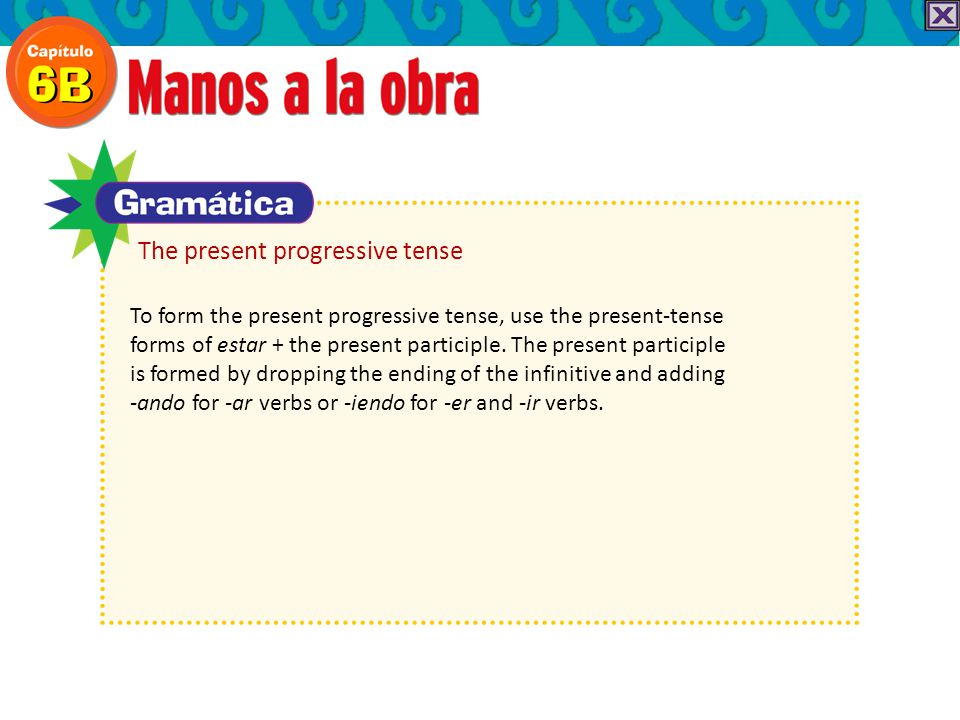 Capítulo 6B

Manos a la obra

Gramática

The present progressive tense

To form the present progressive tense, use the present-tense forms of estar + the present participle. The present participle is formed by dropping the ending of the infinitive and adding -ando for -ar verbs or -iendo for -er and -ir verbs.